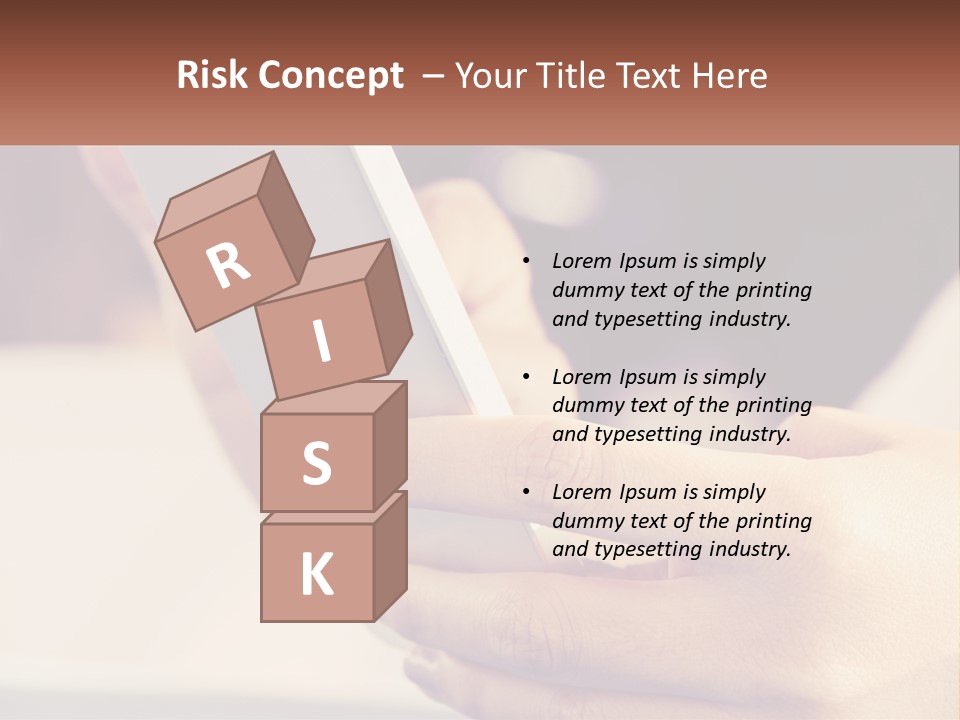 Risk Concept – Your Title Text Here

R
I
S
K

• Lorem Ipsum is simply dummy text of the printing and typesetting industry.

• Lorem Ipsum is simply dummy text of the printing and typesetting industry.

• Lorem Ipsum is simply dummy text of the printing and typesetting industry.